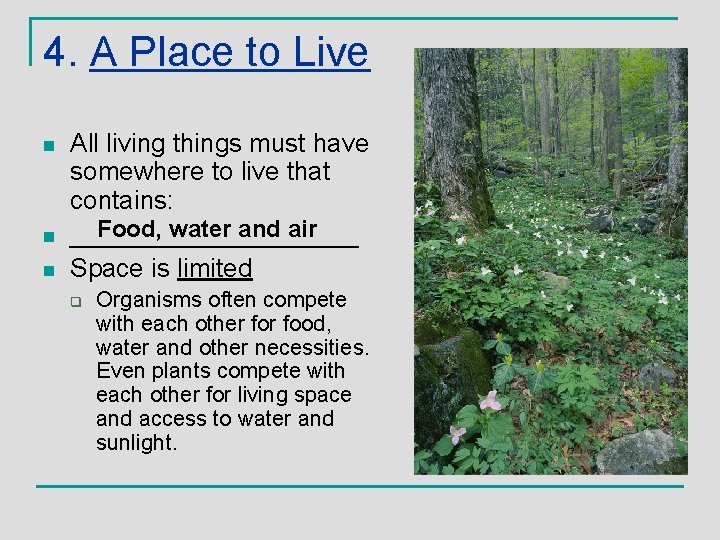 4. A Place to Live

All living things must have somewhere to live that contains:

Food, water and air

Space is limited

Organisms often compete with each other for food, water and other necessities. Even plants compete with each other for living space and access to water and sunlight.